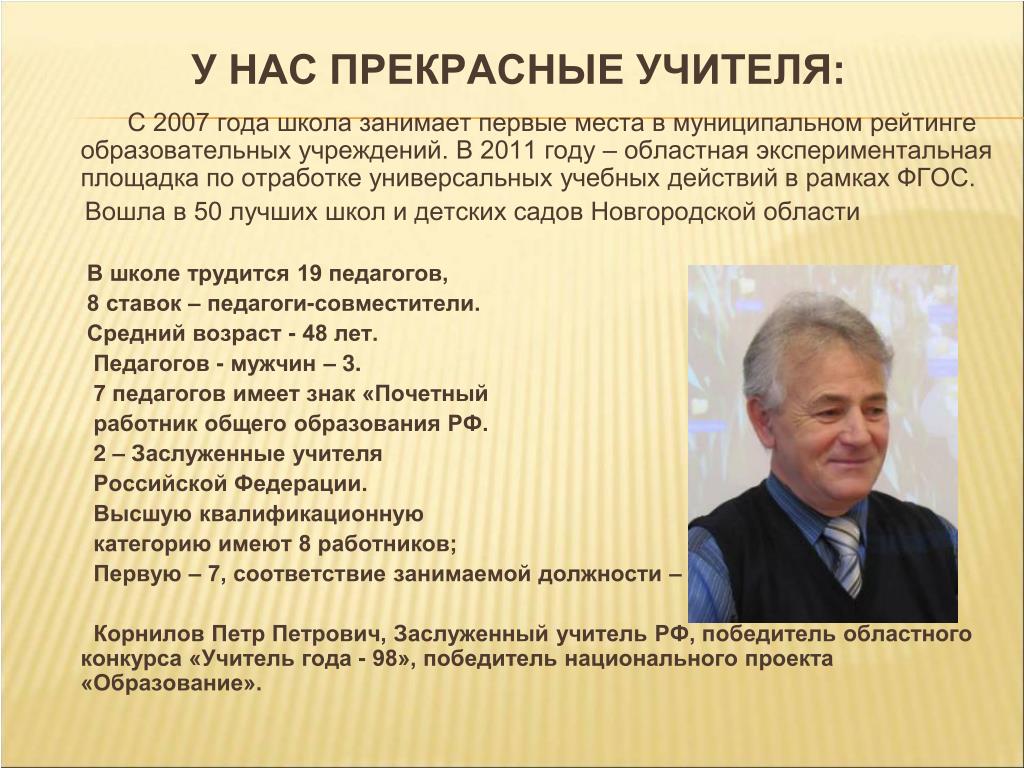 У НАС ПРЕКРАСНЫЕ УЧИТЕЛЯ:

С 2007 года школа занимает первые места в муниципальном рейтинге образовательных учреждений. В 2011 году – областная экспериментальная площадка по отработке универсальных учебных действий в рамках ФГОС.

Вошла в 50 лучших школ и детских садов Новгородской области

В школе трудится 19 педагогов,
8 ставок – педагоги-совместители.
Средний возраст - 48 лет.
Педагогов - мужчин – 3.
7 педагогов имеет знак «Почетный работник общего образования РФ.
2 – Заслуженные учителя Российской Федерации.
Высшую квалификационную категорию имеют 8 работников;
Первую – 7, соответствие занимаемой должности –

Корнилов Петр Петрович, Заслуженный учитель РФ, победитель областного конкурса «Учитель года - 98», победитель национального проекта «Образование».